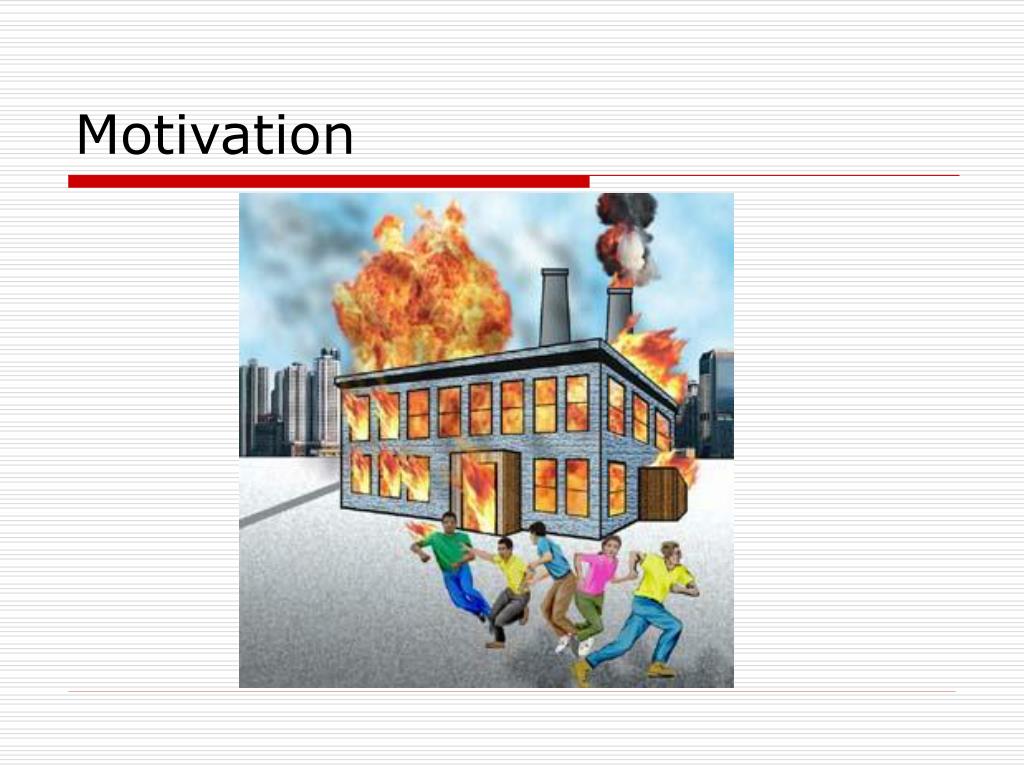 Motivation